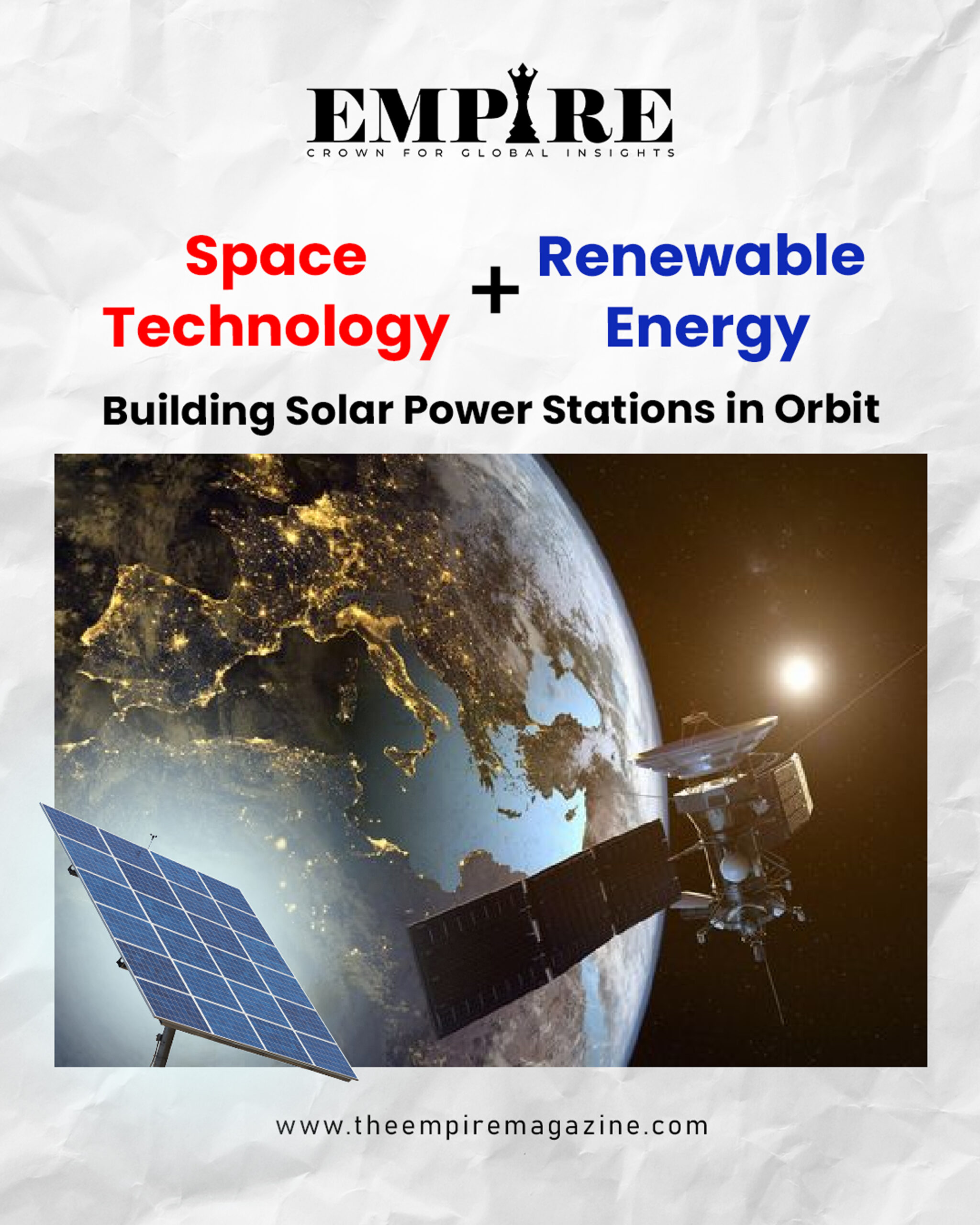 EMPIRE
CROWN FOR GLOBAL INSIGHTS

Space Technology + Renewable Energy

Building Solar Power Stations in Orbit

www.theempiremagazine.com